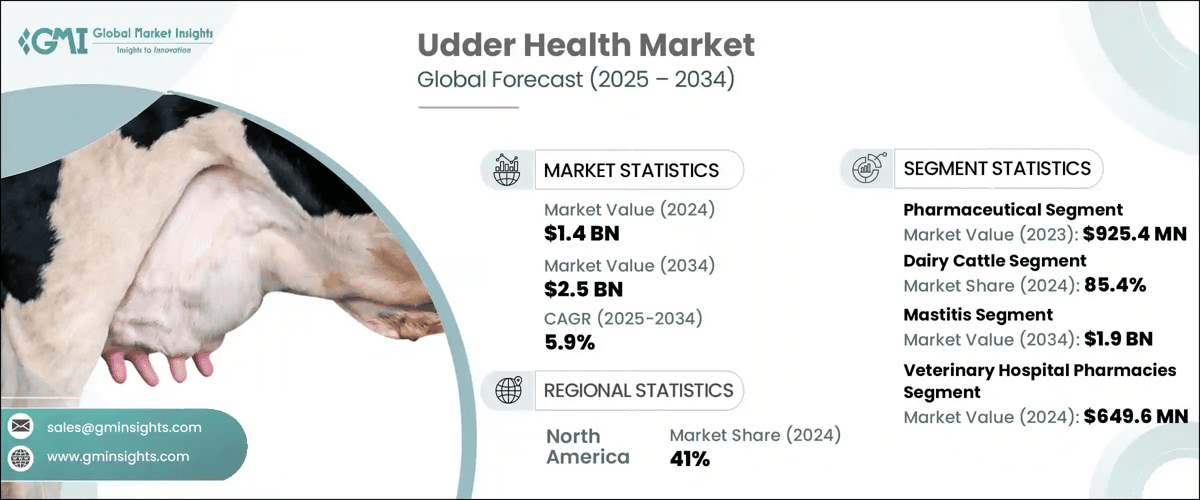 GMI Global Market Insights
Insights to Innovation

Udder Health Market
Global Forecast (2025 – 2034)

MARKET STATISTICS

Market Value (2024)
$1.4 BN

Market Value (2034)
$2.5 BN

CAGR (2025-2034)
5.9%

REGIONAL STATISTICS

North America

Market Share (2024)
41%

SEGMENT STATISTICS

Pharmaceutical Segment
Market Value (2023): $925.4 MN

Dairy Cattle Segment
Market Share (2024): 85.4%

Mastitis Segment
Market Value (2034): $1.9 BN

Veterinary Hospital Pharmacies Segment
Market Value (2024): $649.6 MN

sales@gminsights.com

www.gminsights.com